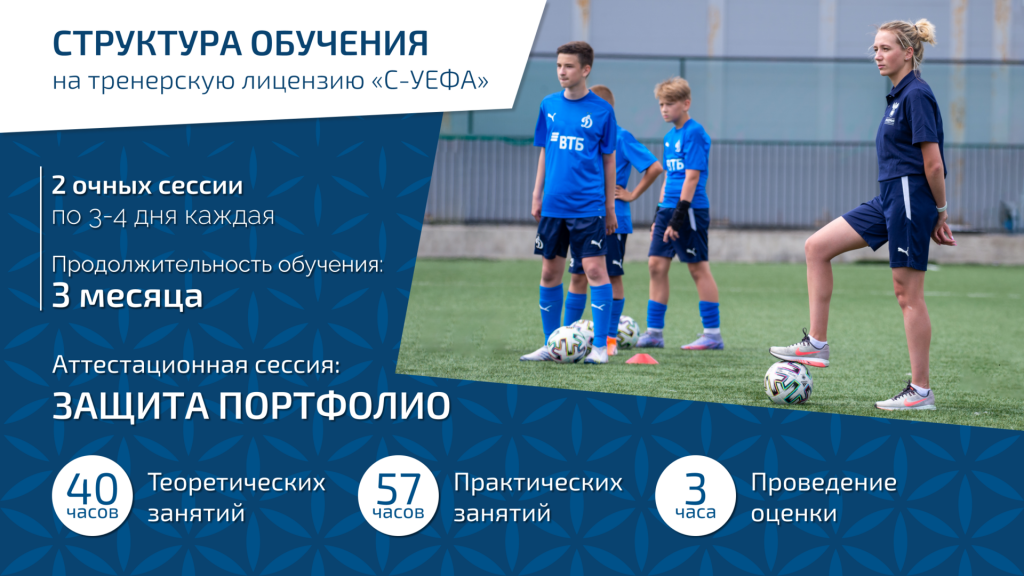 СТРУКТУРА ОБУЧЕНИЯ
на тренерскую лицензию «С-УЕФА»

2 очных сессии
по 3-4 дня каждая

Продолжительность обучения:
3 месяца

Аттестационная сессия:
ЗАЩИТА ПОРТФОЛИО

40 часов Теоретических занятий

57 часов Практических занятий

3 часа Проведение оценки

ВТБ

ВТБ